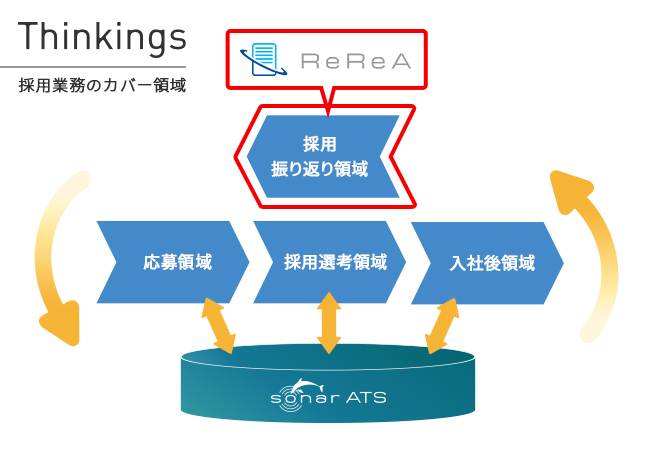 Thinkings
採用業務のカバー領域

ReReA

採用
振り返り領域

応募領域

採用選考領域

入社後領域

sonar ATS